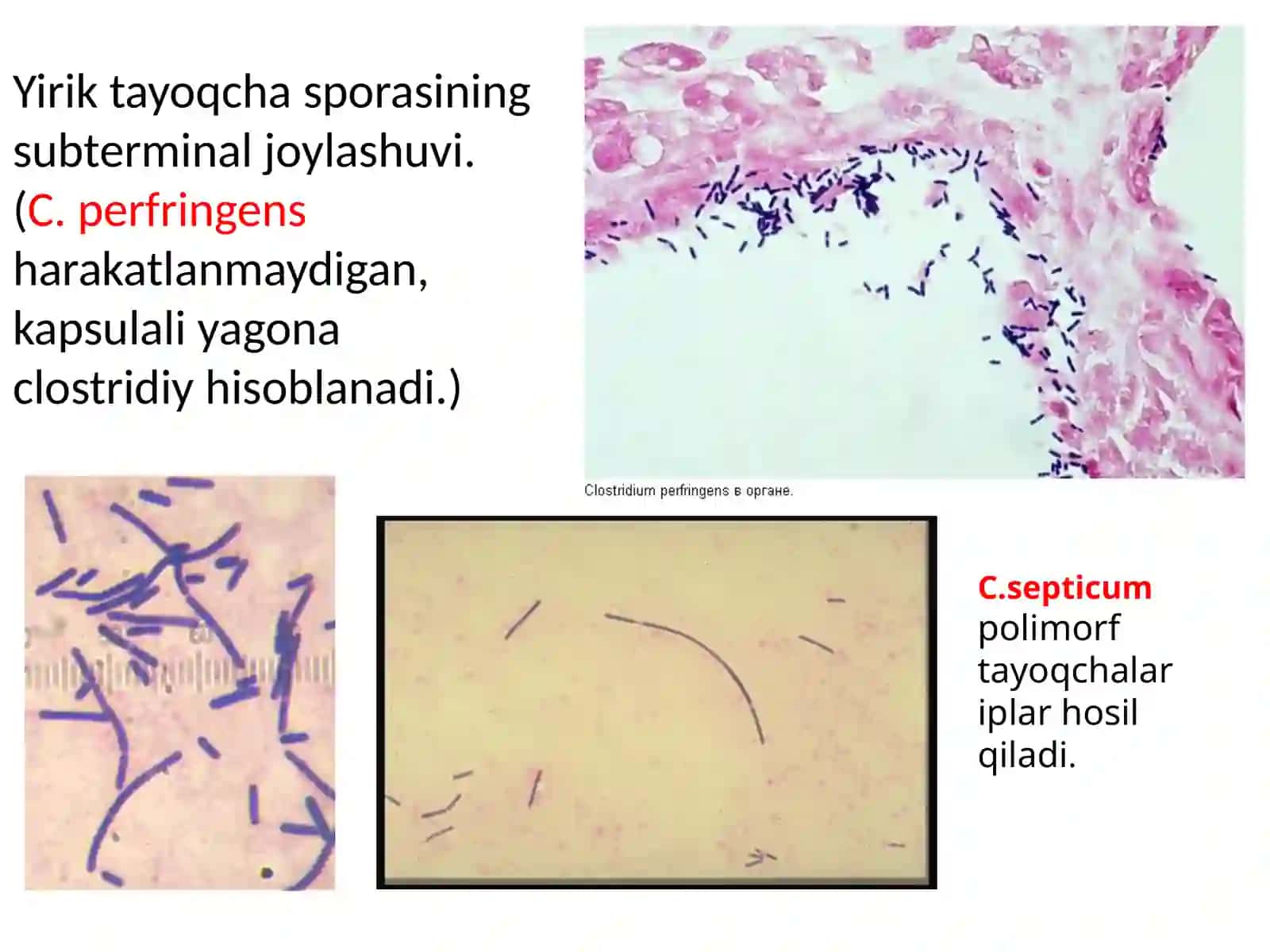 Yirik tayoqcha sporasining subterminal joylashuvi. (C. perfringens harakatlanmaydigan, kapsulali yagona clostridiy hisoblanadi.)

Clostridium perfringens в органе.

C.septicum polimorf tayoqchalar iplar hosil qiladi.